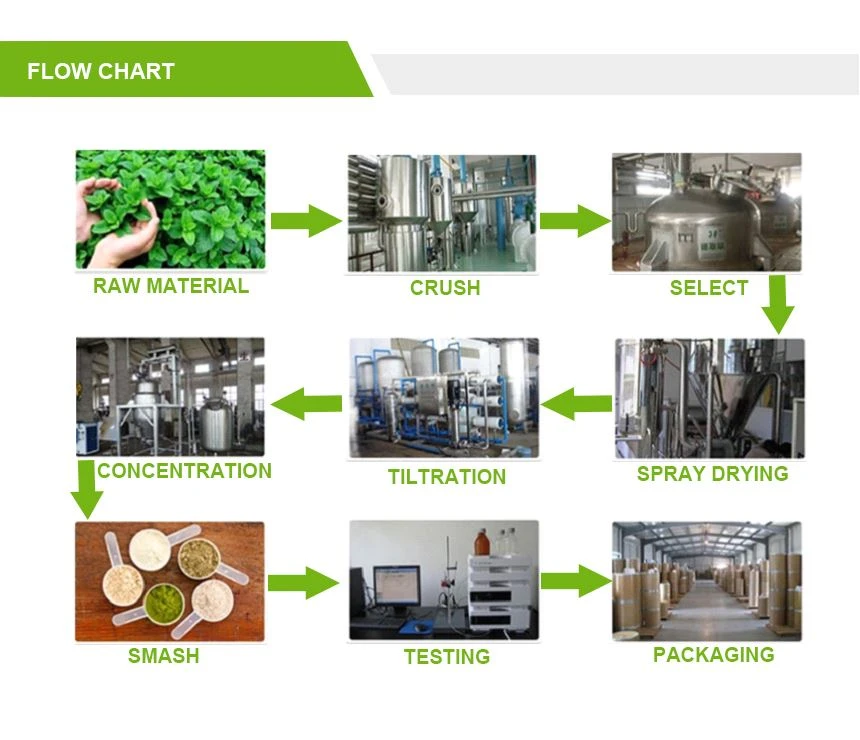 FLOW CHART

RAW MATERIAL

CRUSH

SELECT

SPRAY DRYING

TILTRATION

CONCENTRATION

SMASH

TESTING

PACKAGING